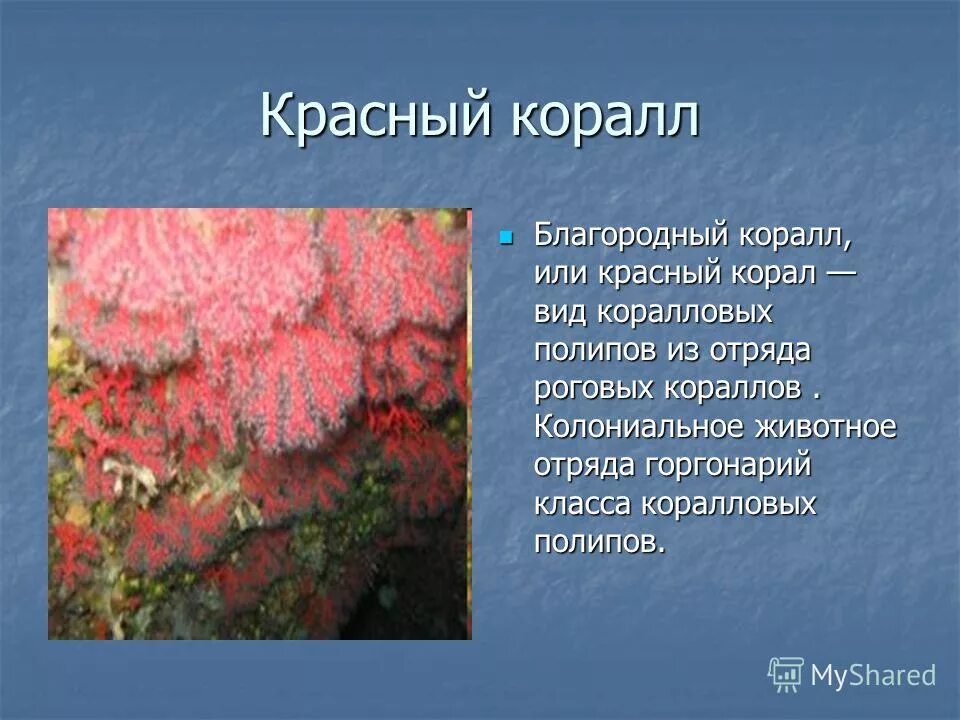 Красный коралл

Благородный коралл, или красный корал — вид коралловых полипов из отряда роговых кораллов . Колониальное животное отряда горгонарий класса коралловых полипов.

MyShared